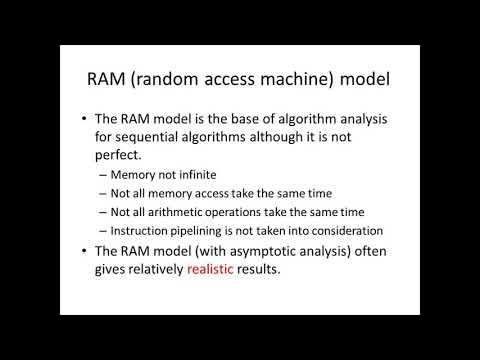 RAM (random access machine) model

• The RAM model is the base of algorithm analysis for sequential algorithms although it is not perfect.
– Memory not infinite
– Not all memory access take the same time
– Not all arithmetic operations take the same time
– Instruction pipelining is not taken into consideration
• The RAM model (with asymptotic analysis) often gives relatively realistic results.